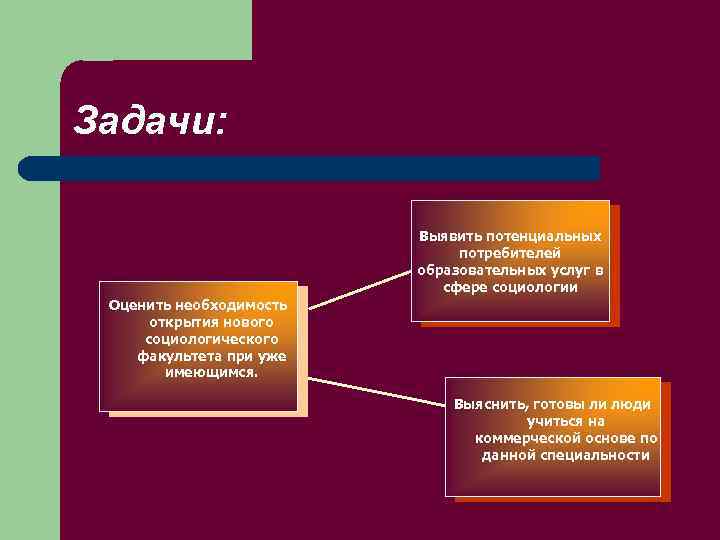 Задачи:

Оценить необходимость открытия нового социологического факультета при уже имеющимся.

Выявить потенциальных потребителей образовательных услуг в сфере социологии

Выяснить, готовы ли люди учиться на коммерческой основе по данной специальности